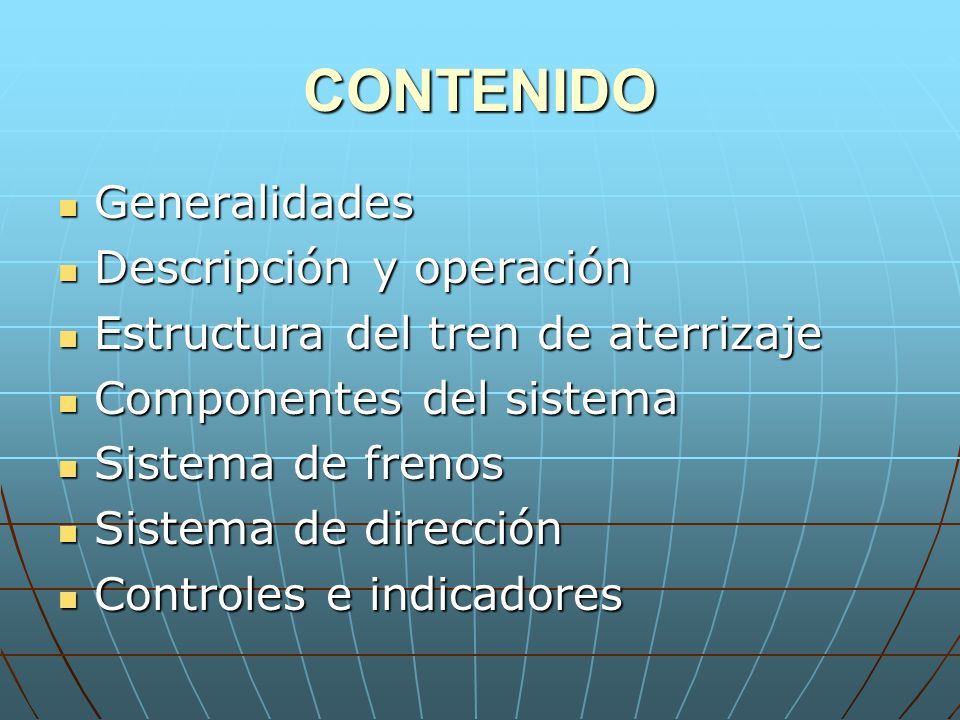 CONTENIDO

- Generalidades
- Descripción y operación
- Estructura del tren de aterrizaje
- Componentes del sistema
- Sistema de frenos
- Sistema de dirección
- Controles e indicadores